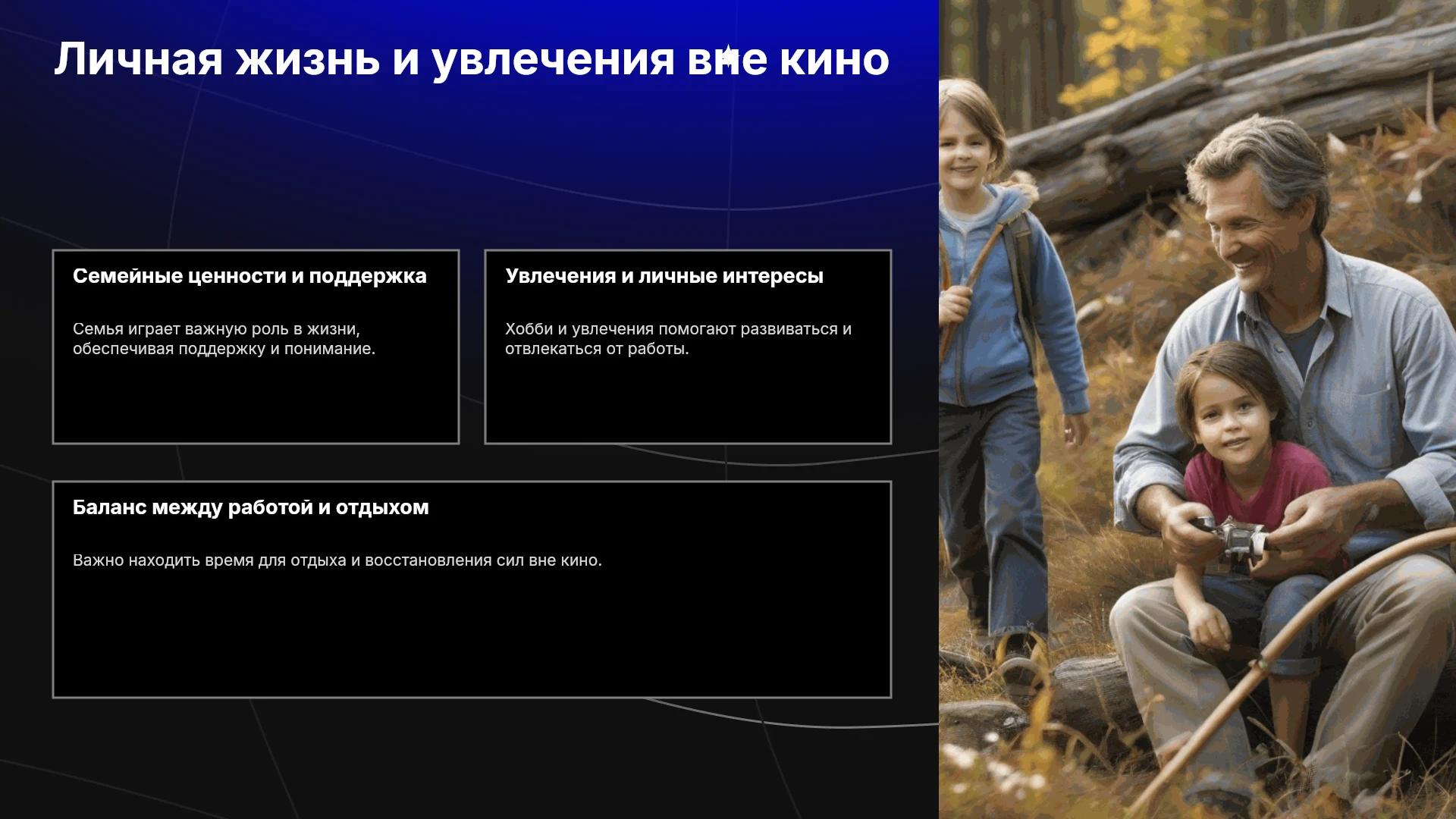 Личная жизнь и увлечения вне кино

Семейные ценности и поддержка

Семья играет важную роль в жизни, обеспечивая поддержку и понимание.

Увлечения и личные интересы

Хобби и увлечения помогают развиваться и отвлекаться от работы.

Баланс между работой и отдыхом

Важно находить время для отдыха и восстановления сил вне кино.